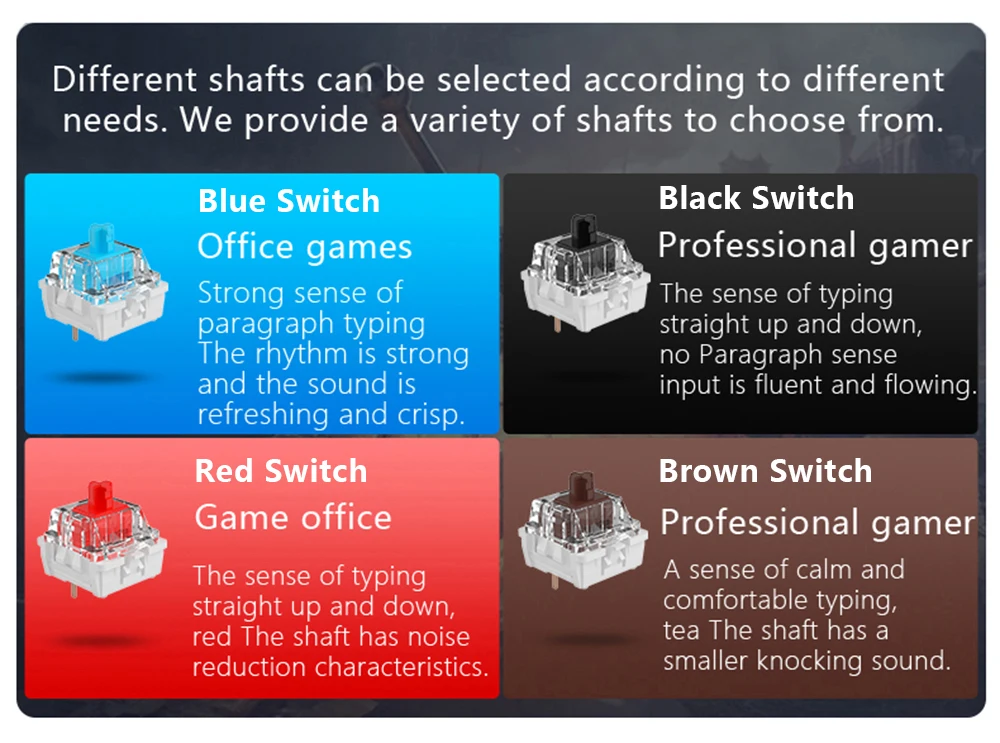 Different shafts can be selected according to different needs. We provide a variety of shafts to choose from.

Blue Switch
Office games
Strong sense of paragraph typing The rhythm is strong and the sound is refreshing and crisp.

Black Switch
Professional gamer
The sense of typing straight up and down, no Paragraph sense input is fluent and flowing.

Red Switch
Game office
The sense of typing straight up and down, red The shaft has noise reduction characteristics.

Brown Switch
Professional gamer
A sense of calm and comfortable typing, tea The shaft has a smaller knocking sound.